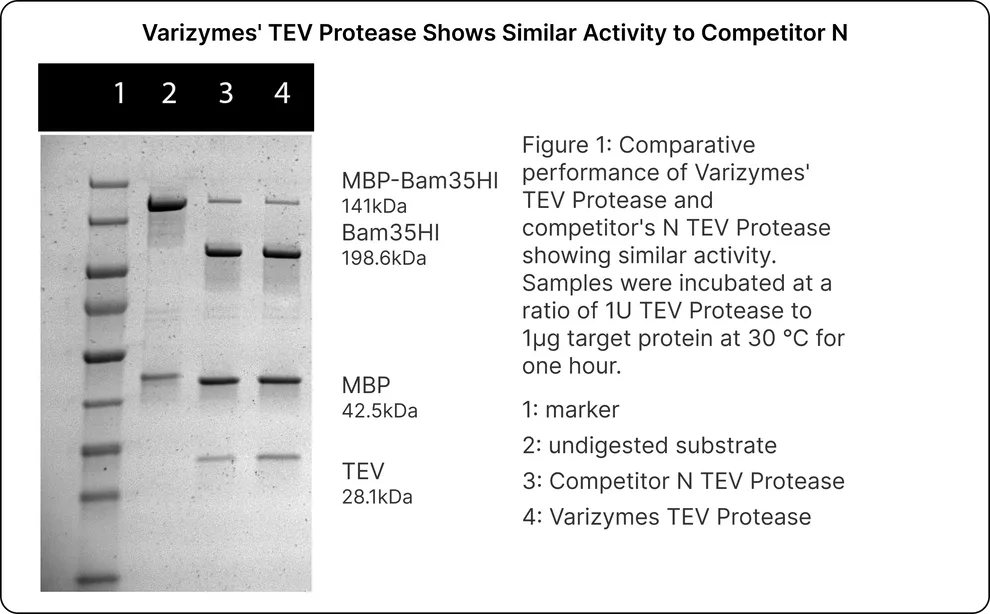 Varizymes' TEV Protease Shows Similar Activity to Competitor N

1 2 3 4

MBP-Bam35HI
141kDa
Bam35HI
198.6kDa

MBP
42.5kDa

TEV
28.1kDa

Figure 1: Comparative performance of Varizymes' TEV Protease and competitor's N TEV Protease showing similar activity. Samples were incubated at a ratio of 1U TEV Protease to 1µg target protein at 30 °C for one hour.

1: marker

2: undigested substrate

3: Competitor N TEV Protease

4: Varizymes TEV Protease